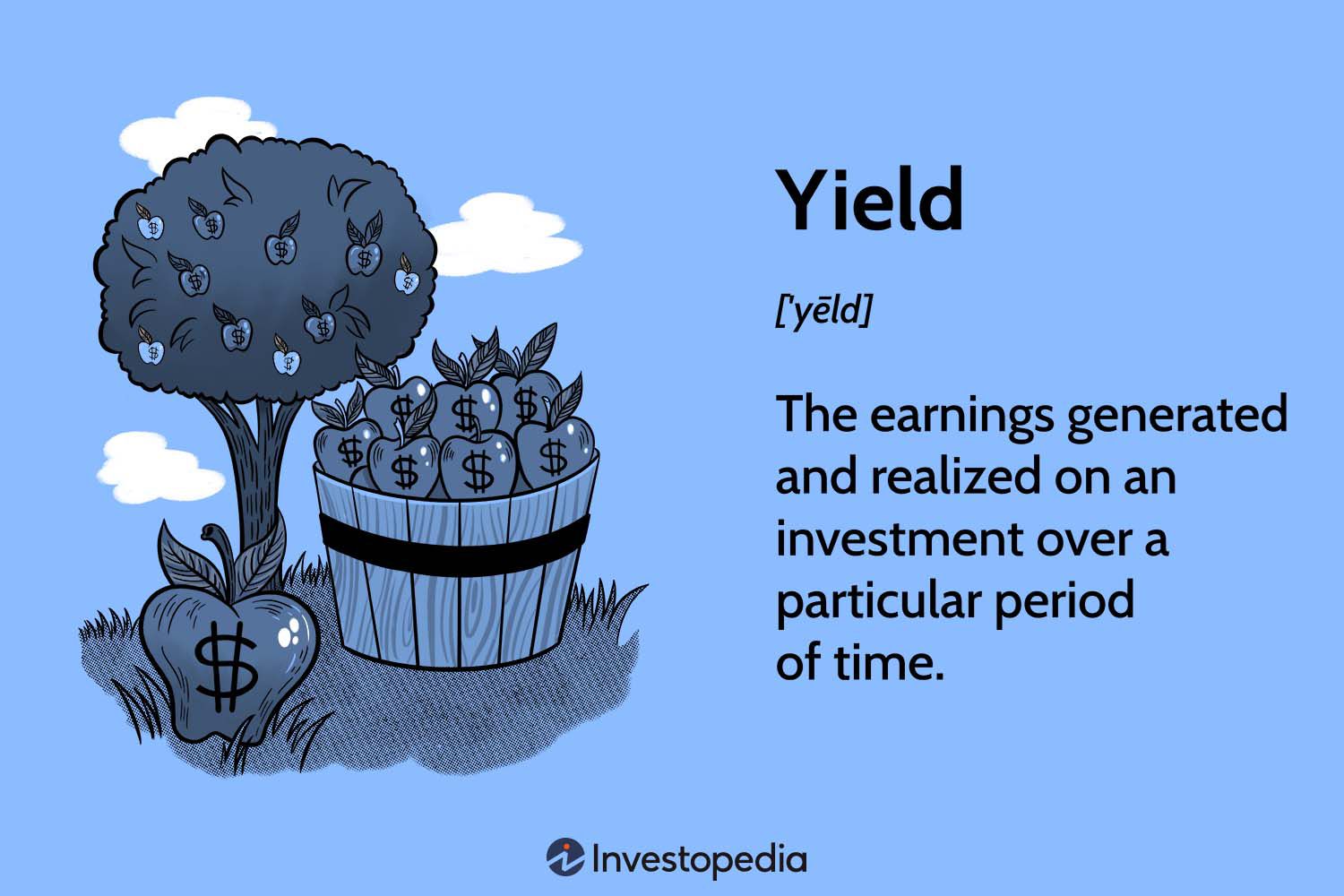 Yield

['yēld]

The earnings generated and realized on an investment over a particular period of time.

Investopedia